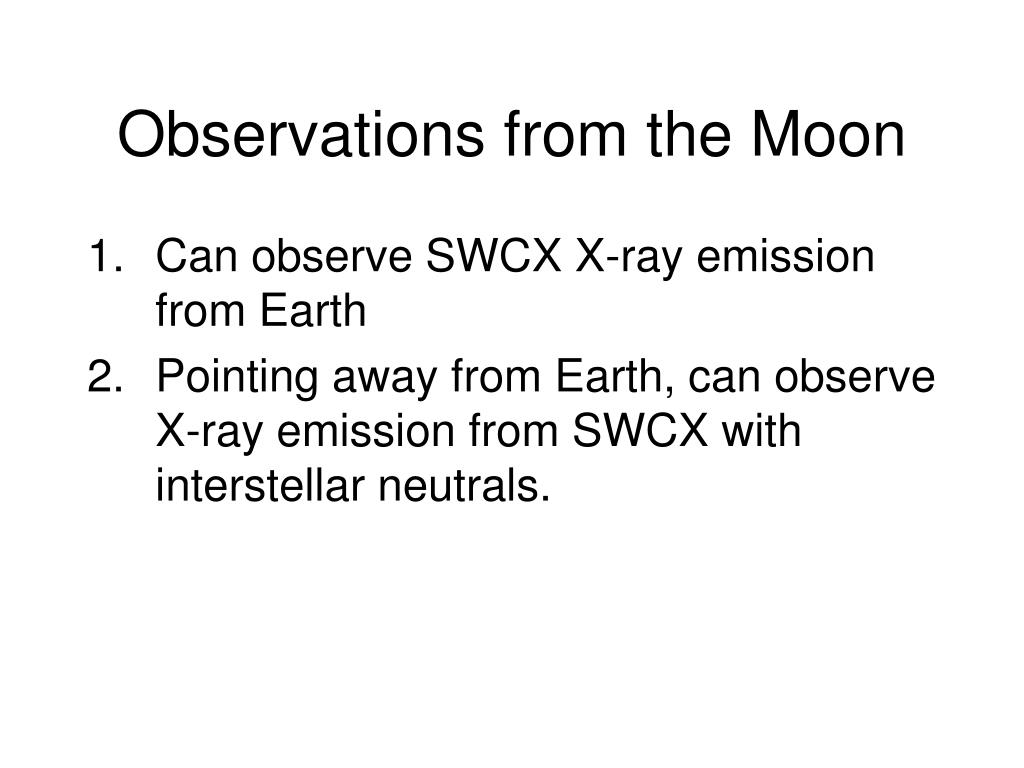 Observations from the Moon

1. Can observe SWCX X-ray emission from Earth
2. Pointing away from Earth, can observe X-ray emission from SWCX with interstellar neutrals.